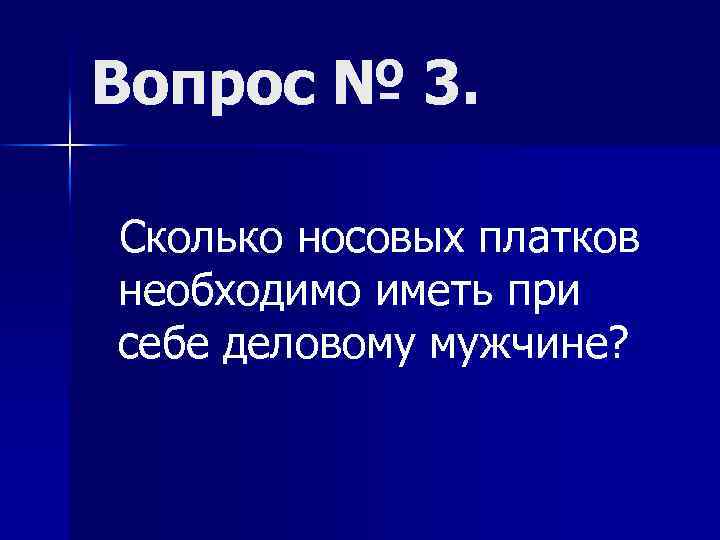 Вопрос № 3.

Сколько носовых платков необходимо иметь при себе деловому мужчине?